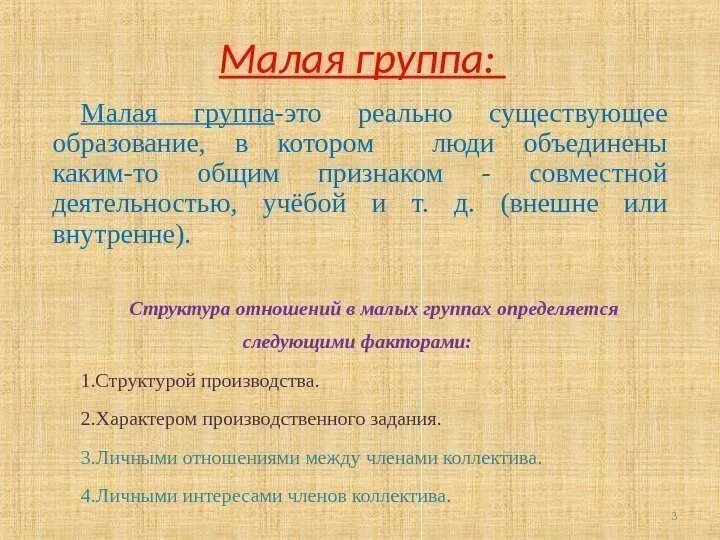 Малая группа:

Малая группа-это реально существующее образование, в котором люди объединены каким-то общим признаком - совместной деятельностью, учёбой и т. д. (внешне или внутренне).

Структура отношений в малых группах определяется следующими факторами:

1.Структурой производства.

2.Характером производственного задания.

3.Личными отношениями между членами коллектива.

4.Личными интересами членов коллектива.

3